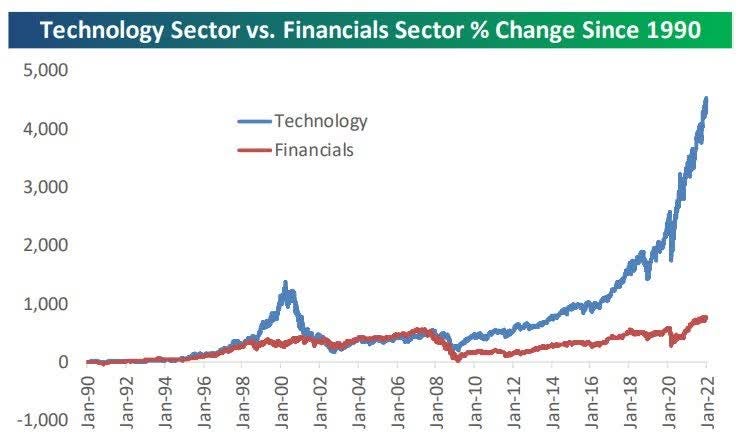 Technology Sector vs. Financials Sector % Change Since 1990

5,000
4,000
3,000
2,000
1,000
0
-1,000

Technology
Financials

Jan-90
Jan-92
Jan-94
Jan-96
Jan-98
Jan-00
Jan-02
Jan-04
Jan-06
Jan-08
Jan-10
Jan-12
Jan-14
Jan-16
Jan-18
Jan-20
Jan-22